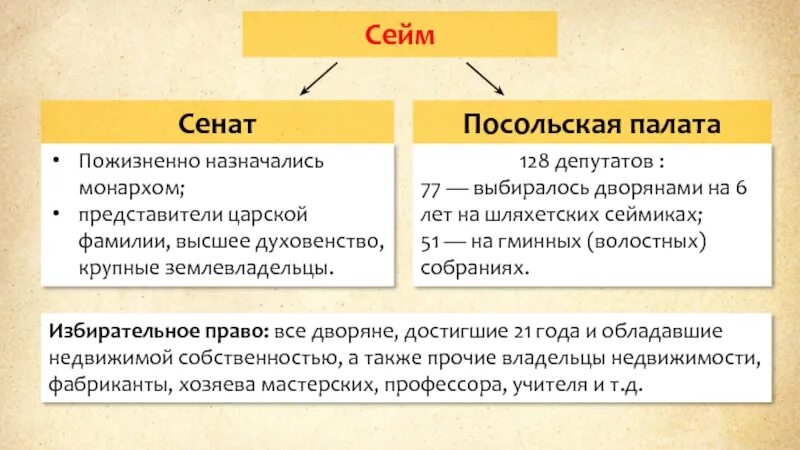 Сейм

Сенат

• Пожизненно назначались монархом;
• представители царской фамилии, высшее духовенство, крупные землевладельцы.

Посольская палата

128 депутатов :
77 — выбиралось дворянами на 6 лет на шляхетских сеймиках;
51 — на гминных (волостных) собраниях.

Избирательное право: все дворяне, достигшие 21 года и обладавшие недвижимой собственностью, а также прочие владельцы недвижимости, фабриканты, хозяева мастерских, профессора, учителя и т.д.